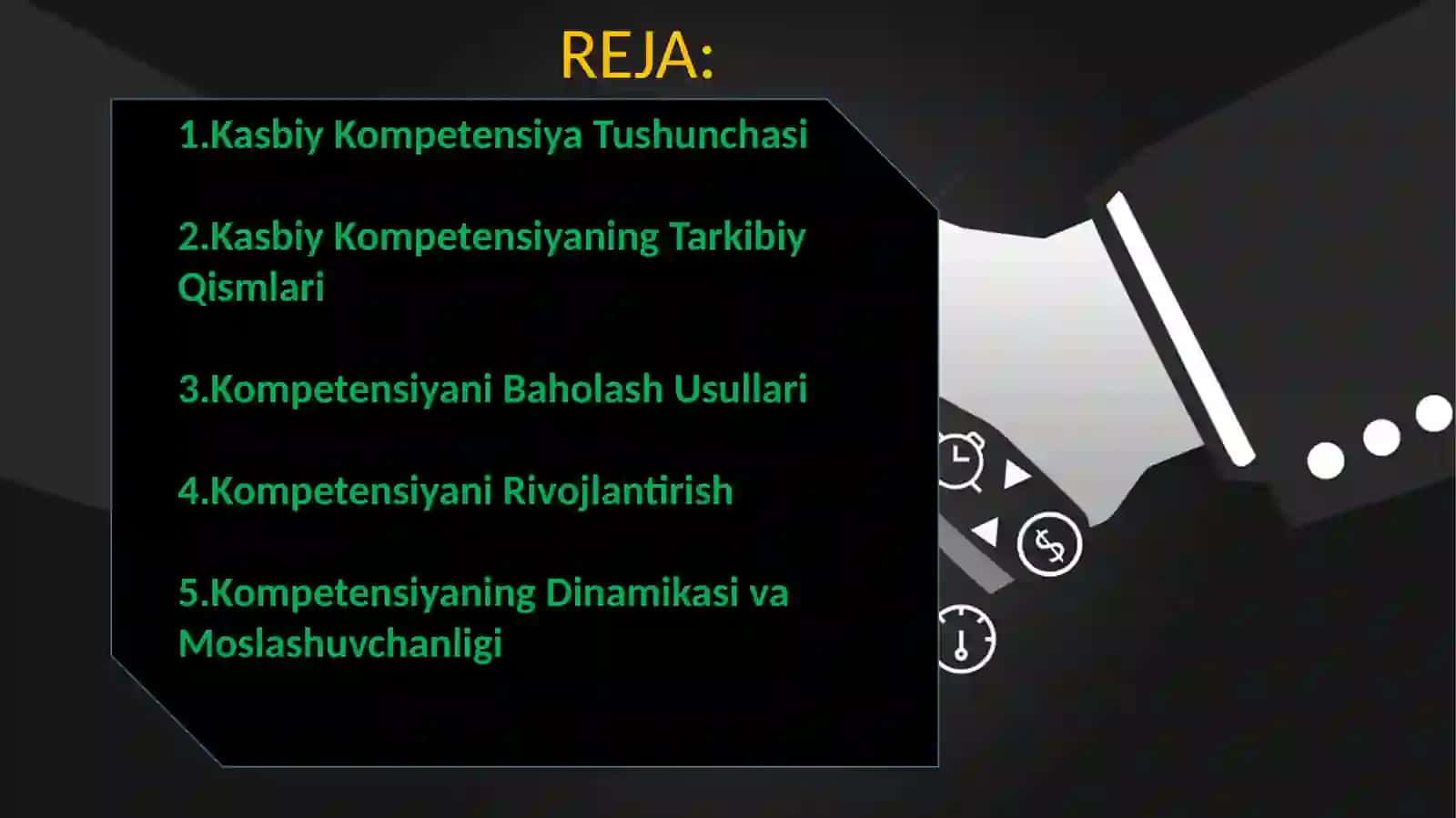 REJA:

1.Kasbiy Kompetensiya Tushunchasi

2.Kasbiy Kompetensiyaning Tarkibiy Qismlari

3.Kompetensiyani Baholash Usullari

4.Kompetensiyani Rivojlantirish

5.Kompetensiyaning Dinamikasi va Moslashuvchanligi